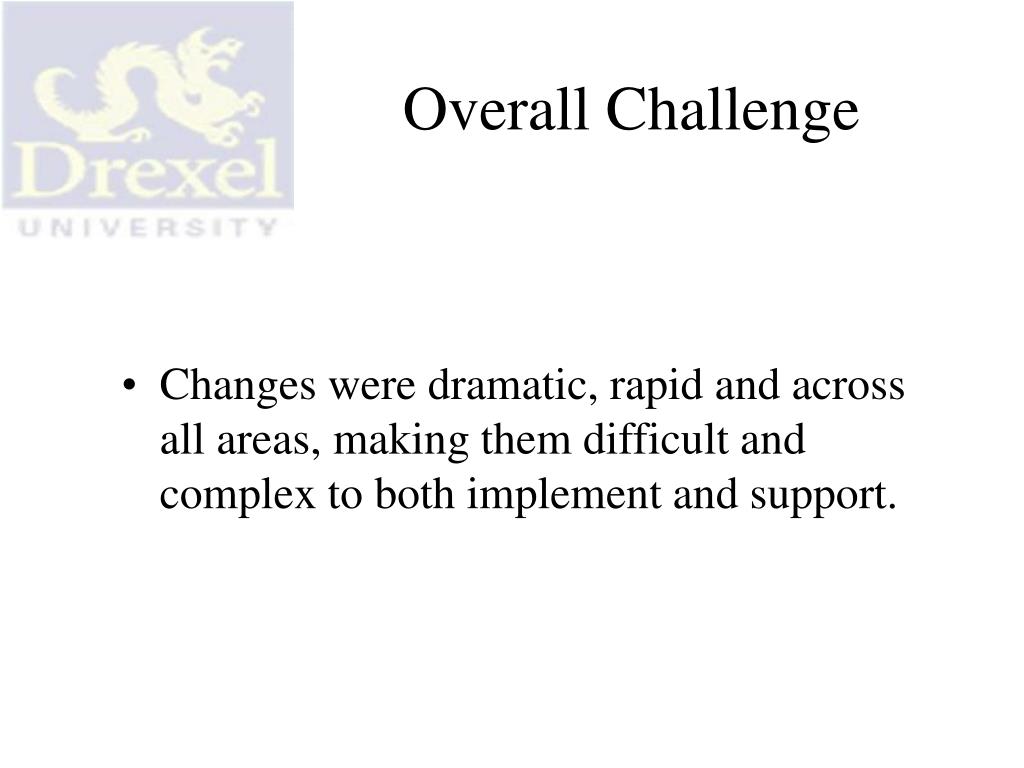 Drexel
UNIVERSITY

Overall Challenge

• Changes were dramatic, rapid and across all areas, making them difficult and complex to both implement and support.